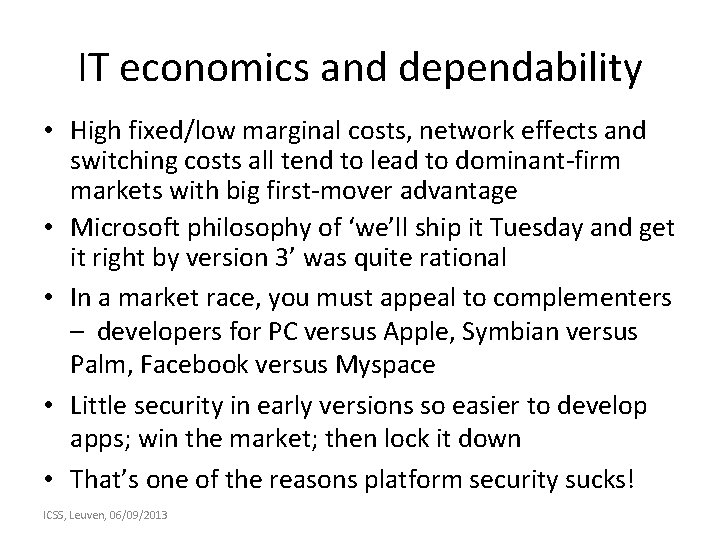 IT economics and dependability

• High fixed/low marginal costs, network effects and switching costs all tend to lead to dominant-firm markets with big first-mover advantage
• Microsoft philosophy of ‘we’ll ship it Tuesday and get it right by version 3’ was quite rational
• In a market race, you must appeal to complementers – developers for PC versus Apple, Symbian versus Palm, Facebook versus Myspace
• Little security in early versions so easier to develop apps; win the market; then lock it down
• That’s one of the reasons platform security sucks!

ICSS, Leuven, 06/09/2013